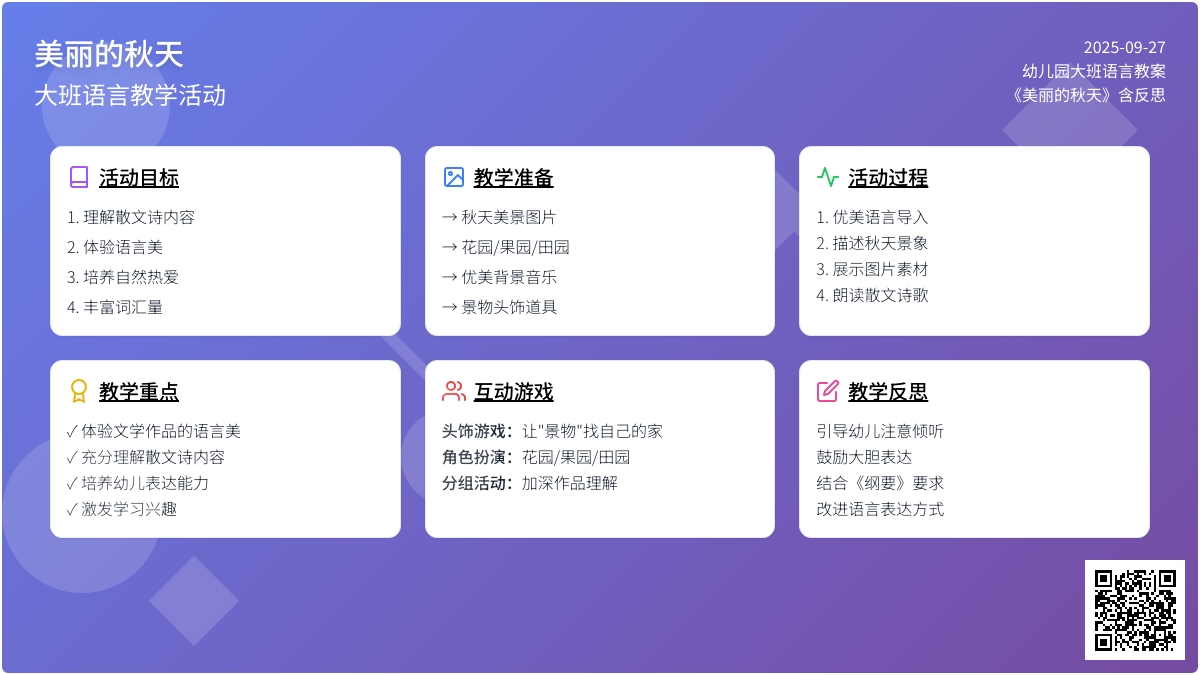 美丽的秋天
大班语言教学活动

2025-09-27
幼儿园大班语言教案
《美丽的秋天》含反思

活动目标
1. 理解散文诗内容
2. 体验语言美
3. 培养自然热爱
4. 丰富词汇量

教学准备
→ 秋天美景图片
→ 花园/果园/田园
→ 优美背景音乐
→ 景物头饰道具

活动过程
1. 优美语言导入
2. 描述秋天景象
3. 展示图片素材
4. 朗读散文诗歌

教学重点
✓ 体验文学作品的语言美
✓ 充分理解散文诗内容
✓ 培养幼儿表达能力
✓ 激发学习兴趣

互动游戏
头饰游戏：让"景物"找自己的家
角色扮演：花园/果园/田园
分组活动：加深作品理解

教学反思
引导幼儿注意倾听
鼓励大胆表达
结合《纲要》要求
改进语言表达方式